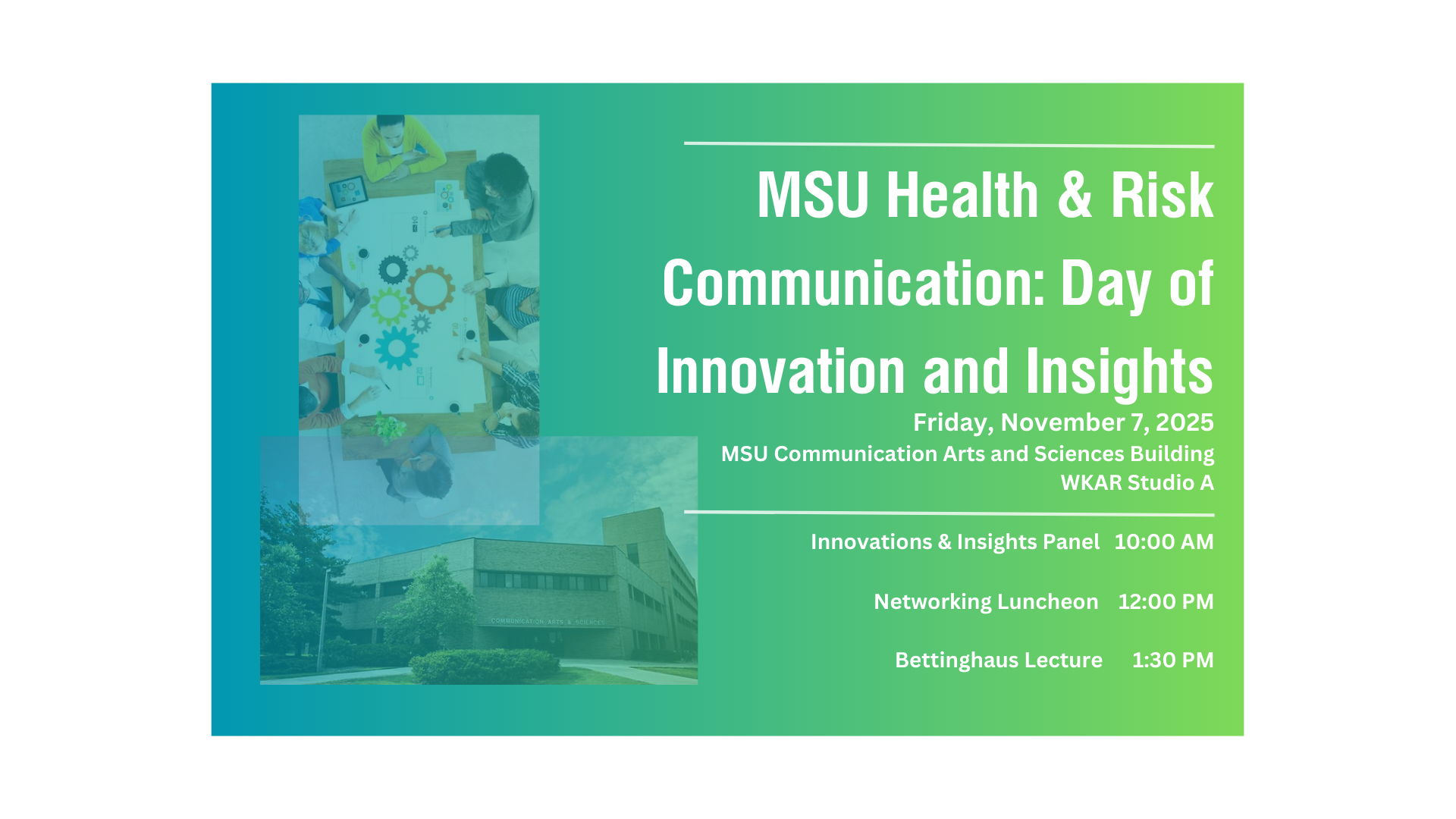 MSU Health & Risk Communication: Day of Innovation and Insights

Friday, November 7, 2025
MSU Communication Arts and Sciences Building
WKAR Studio A

Innovations & Insights Panel 10:00 AM

Networking Luncheon 12:00 PM

Bettinghaus Lecture 1:30 PM

COMMUNICATION ARTS & SCIENCES